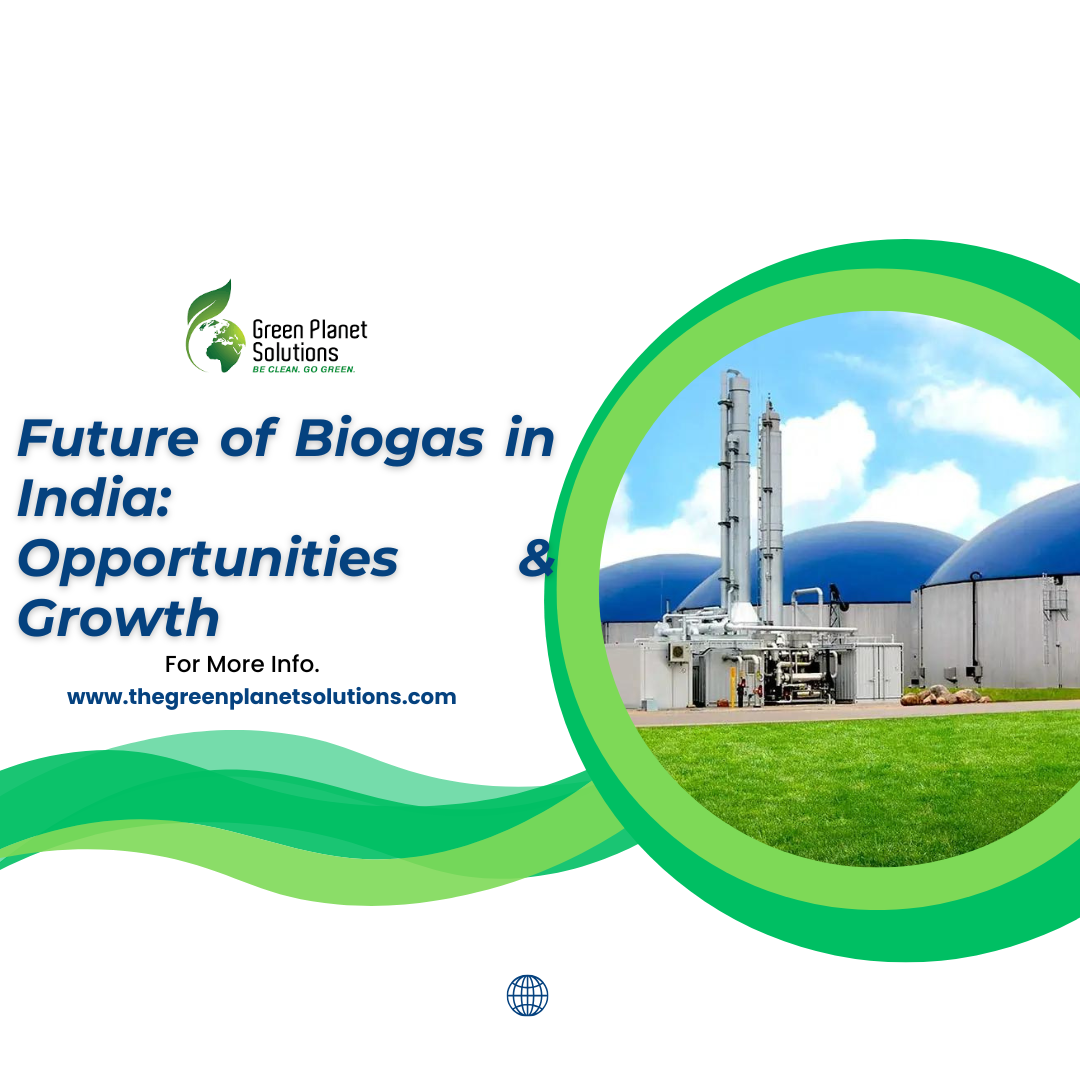 Green Planet Solutions
BE CLEAN. GO GREEN.

Future of Biogas in India: Opportunities & Growth

For More Info.
www.thegreenplanetsolutions.com